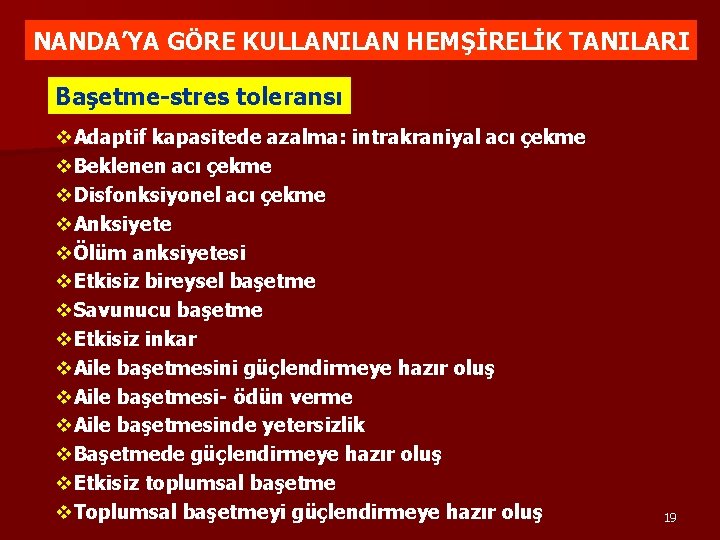 NANDA'YA GÖRE KULLANILAN HEMŞİRELİK TANILARI

Başetme-stres toleransı

❖Adaptif kapasitede azalma: intrakraniyal acı çekme
❖Beklenen acı çekme
❖Disfonksiyonel acı çekme
❖Anksiyete
❖Ölüm anksiyetesi
❖Etkisiz bireysel başetme
❖Savunucu başetme
❖Etkisiz inkar
❖Aile başetmesini güçlendirmeye hazır oluş
❖Aile başetmesi- ödün verme
❖Aile başetmesinde yetersizlik
❖Başetmede güçlendirmeye hazır oluş
❖Etkisiz toplumsal başetme
❖Toplumsal başetmeyi güçlendirmeye hazır oluş

19